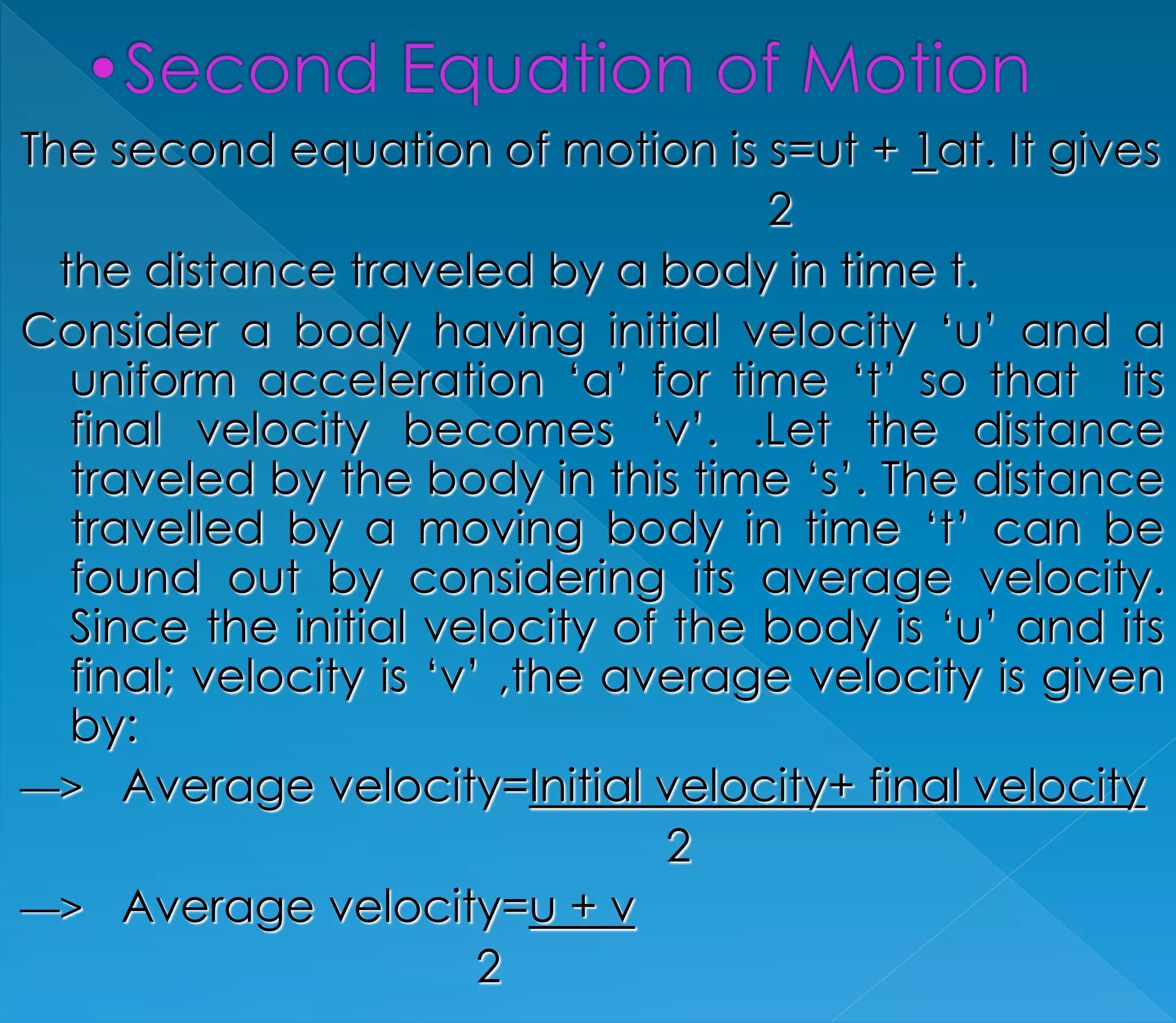 •Second Equation of Motion

The second equation of motion is s=ut + $\frac{1}{2}$at. It gives the distance traveled by a body in time t.

Consider a body having initial velocity ‘u’ and a uniform acceleration ‘a’ for time ‘t’ so that its final velocity becomes ‘v’. .Let the distance traveled by the body in this time ‘s’. The distance travelled by a moving body in time ‘t’ can be found out by considering its average velocity. Since the initial velocity of the body is ‘u’ and its final; velocity is ‘v’ ,the average velocity is given by:

—> Average velocity=$\frac{\text{Initial velocity+ final velocity}}{2}$

—> Average velocity=$\frac{u + v}{2}$